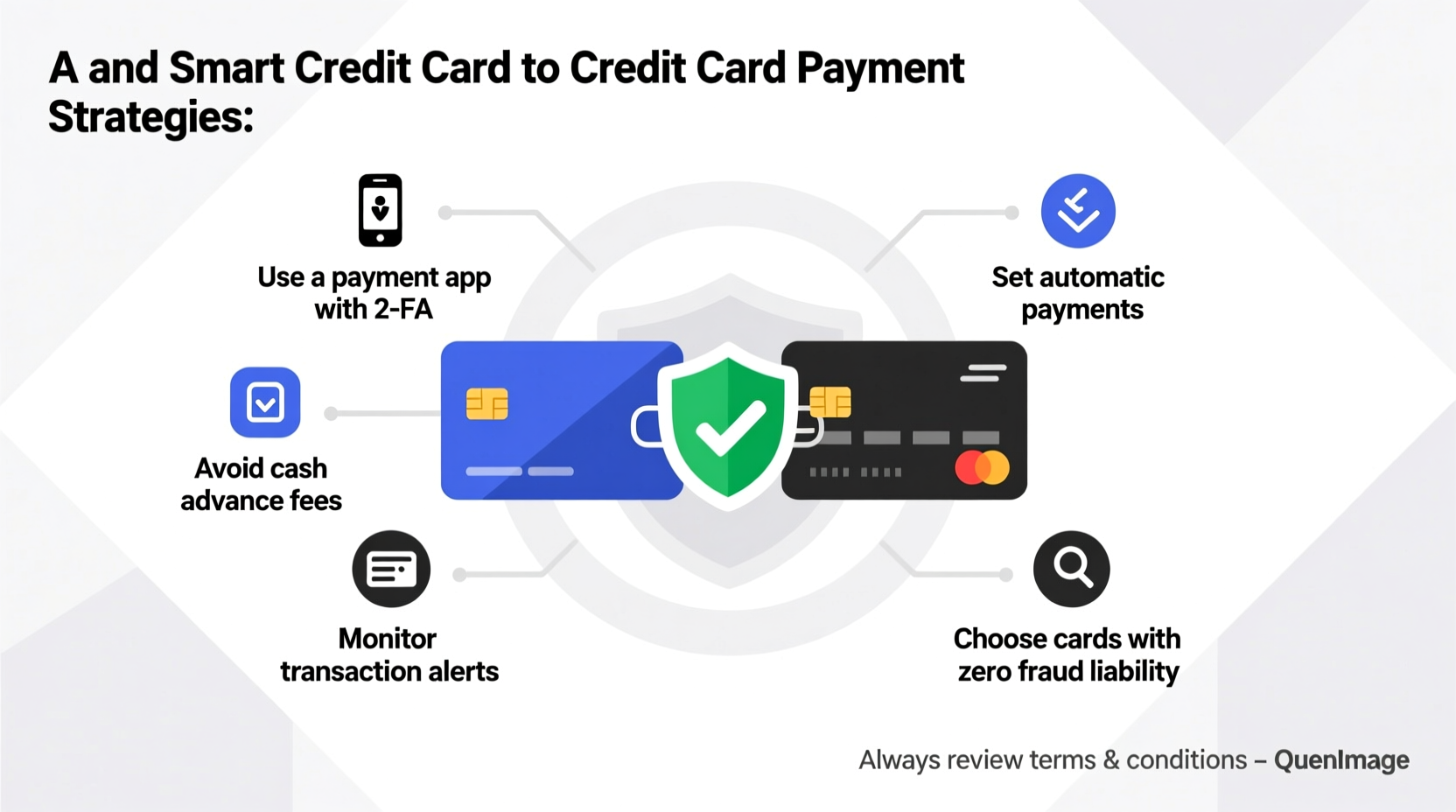 A and Smart Credit Card to Credit Card Payment Strategies:

Use a payment app with 2-FA

Set automatic payments

Avoid cash advance fees

Monitor transaction alerts

Choose cards with zero fraud liability

Always review terms & conditions – QuenImage